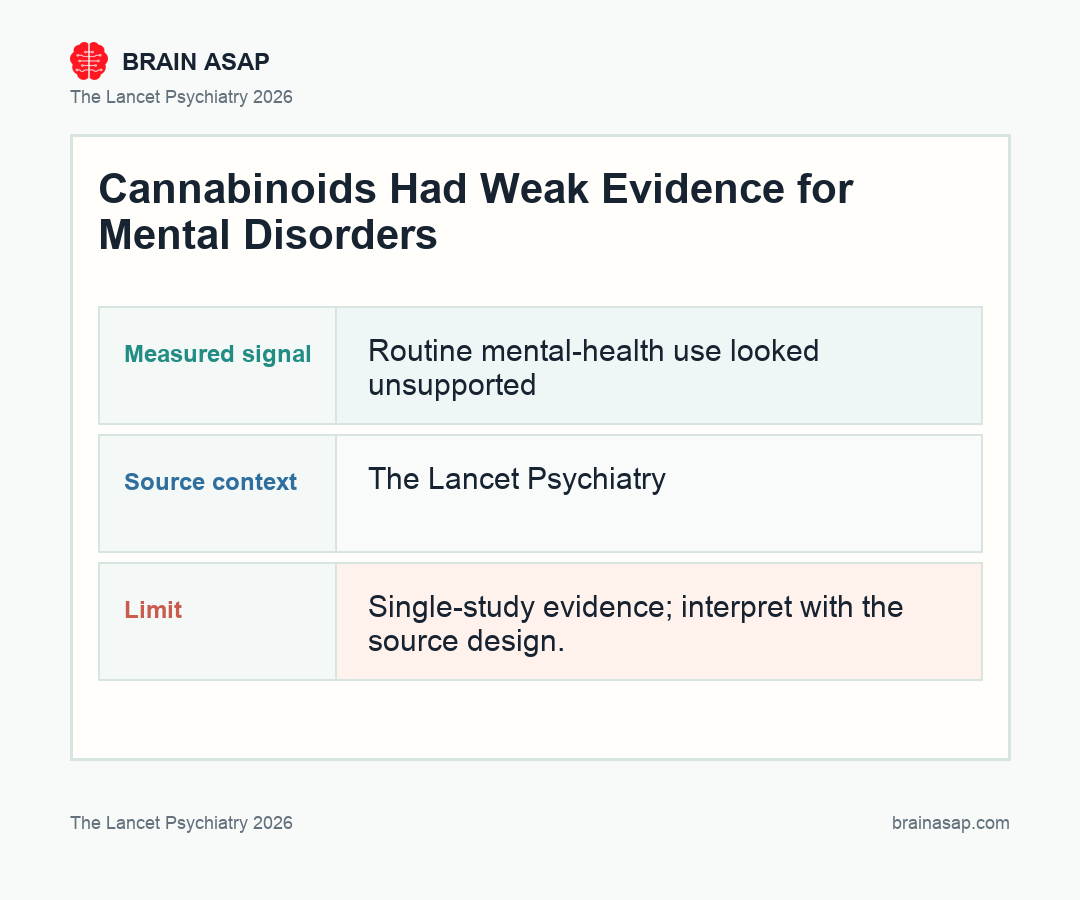 BRAIN ASAP
The Lancet Psychiatry 2026

Cannabinoids Had Weak Evidence for Mental Disorders

| Measured signal | Routine mental-health use looked unsupported |
|---|---|
| Source context | The Lancet Psychiatry |
| Limit | Single-study evidence; interpret with the source design. |

The Lancet Psychiatry 2026
brainasap.com